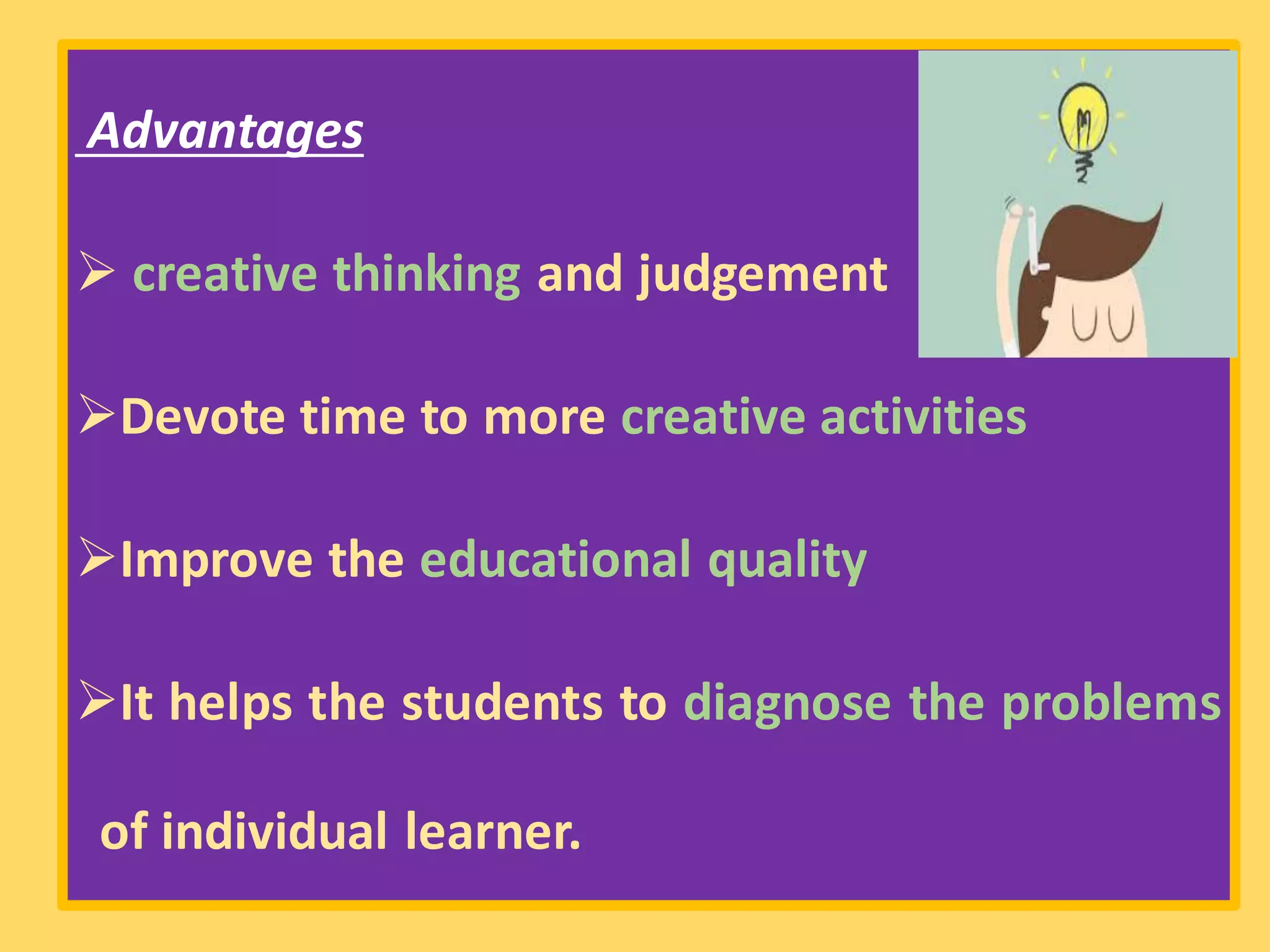 Advantages

➢ creative thinking and judgement

➢Devote time to more creative activities

➢Improve the educational quality

➢It helps the students to diagnose the problems of individual learner.